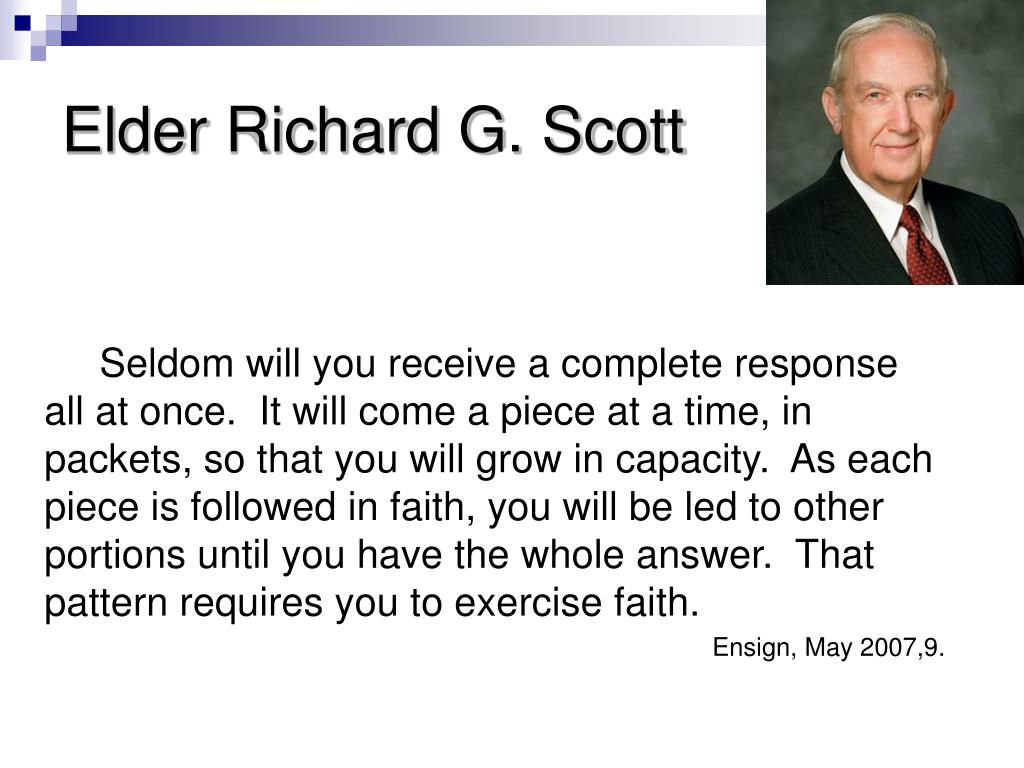 Elder Richard G. Scott

Seldom will you receive a complete response all at once. It will come a piece at a time, in packets, so that you will grow in capacity. As each piece is followed in faith, you will be led to other portions until you have the whole answer. That pattern requires you to exercise faith.

Ensign, May 2007,9.